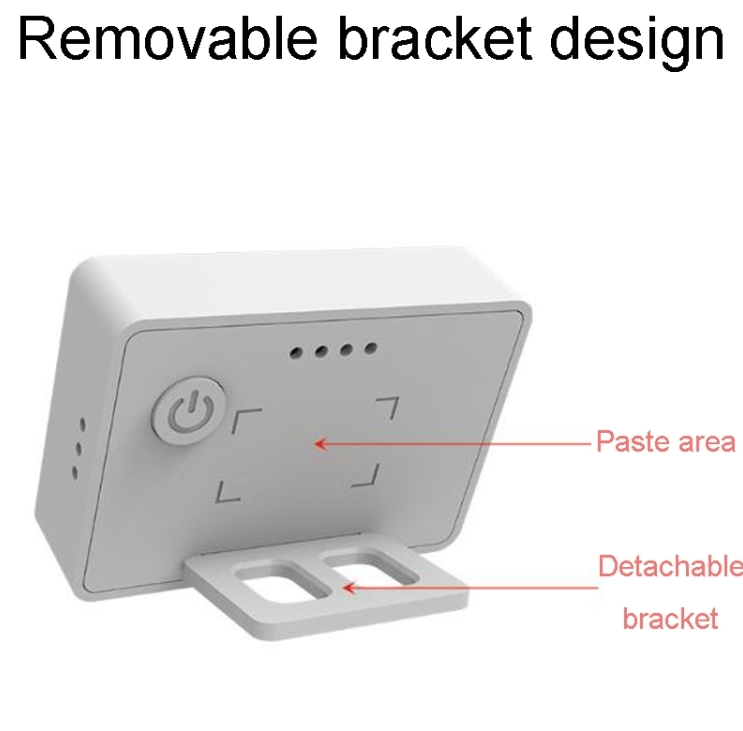 Removable bracket design

Paste area

Detachable bracket